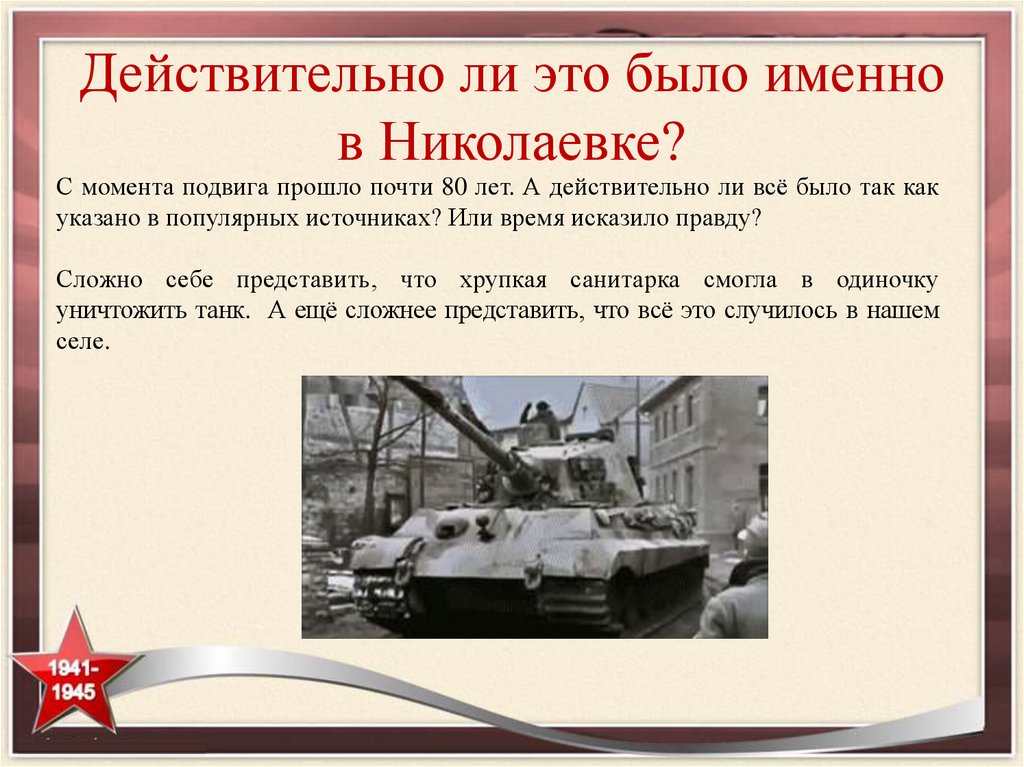 Действительно ли это было именно в Николаевке?

С момента подвига прошло почти 80 лет. А действительно ли всё было так как указано в популярных источниках? Или время исказило правду?

Сложно себе представить, что хрупкая санитарка смогла в одиночку уничтожить танк. А ещё сложнее представить, что всё это случилось в нашем селе.

1941-1945